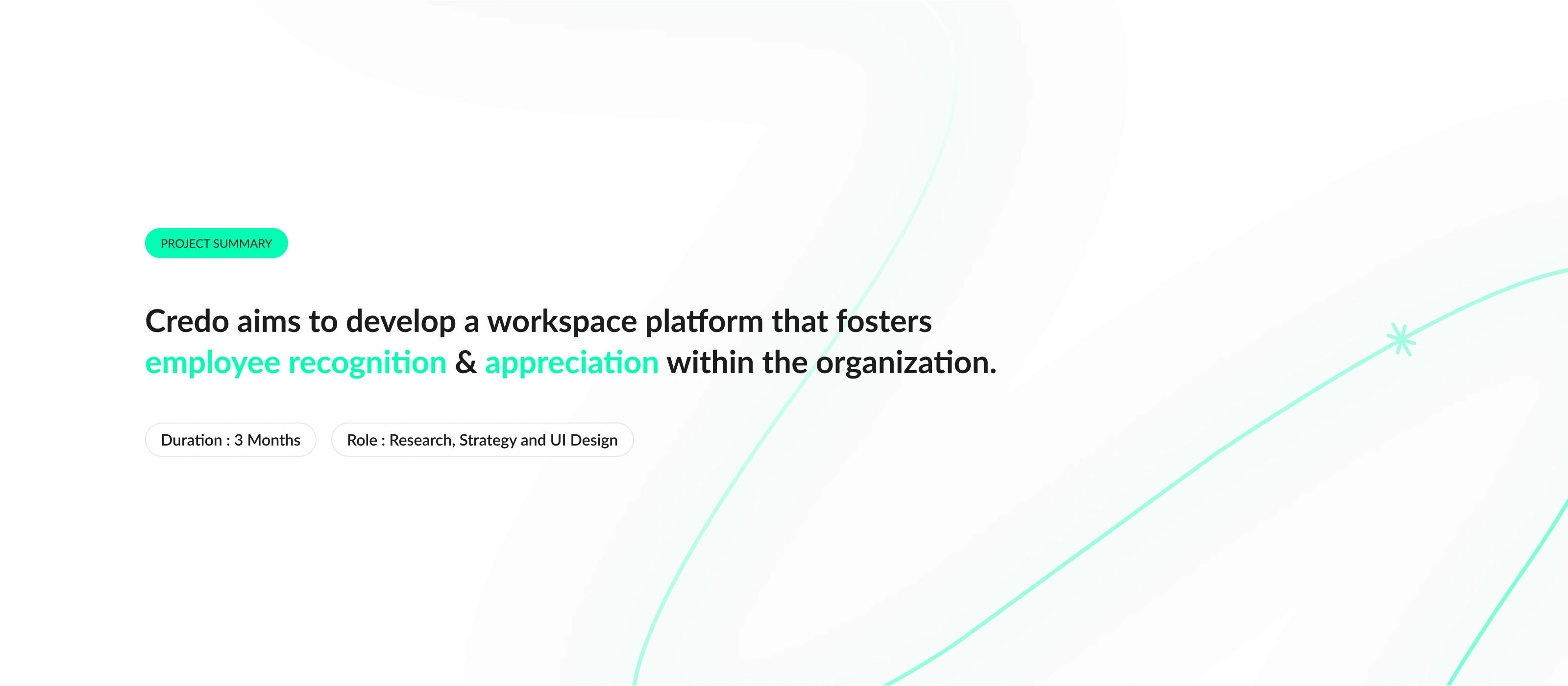 PROJECT SUMMARY

Credo aims to develop a workspace platform that fosters employee recognition & appreciation within the organization.

Duration : 3 Months

Role : Research, Strategy and UI Design